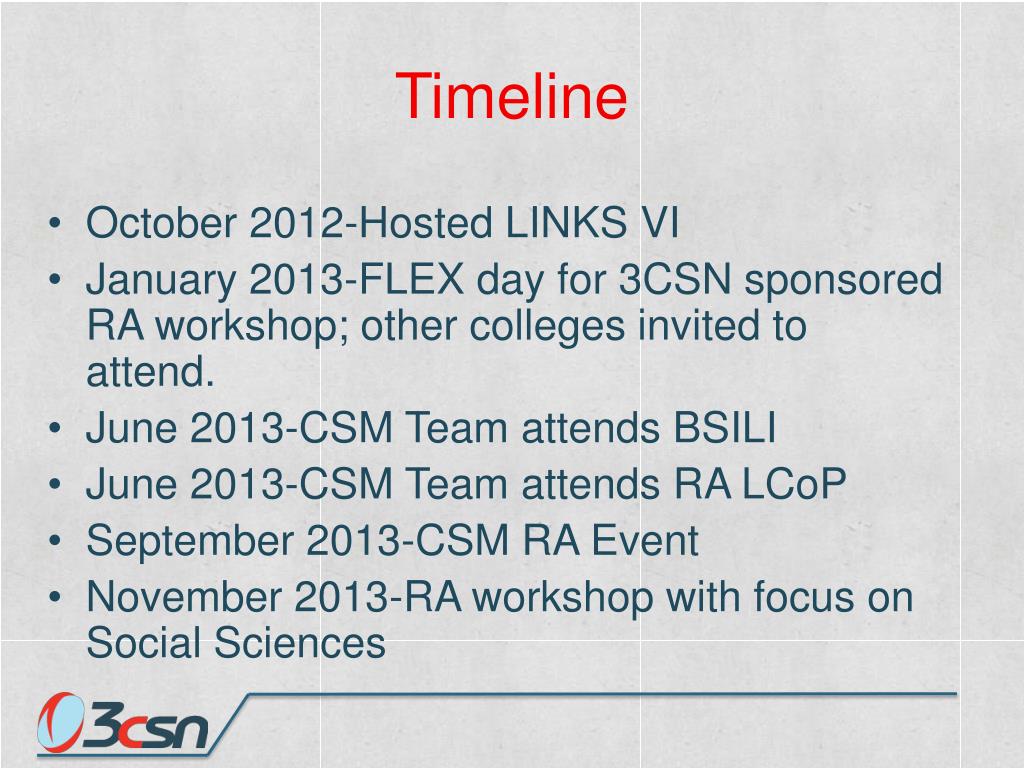 Timeline

• October 2012-Hosted LINKS VI
• January 2013-FLEX day for 3CSN sponsored RA workshop; other colleges invited to attend.
• June 2013-CSM Team attends BSILI
• June 2013-CSM Team attends RA LCoP
• September 2013-CSM RA Event
• November 2013-RA workshop with focus on Social Sciences

3csn